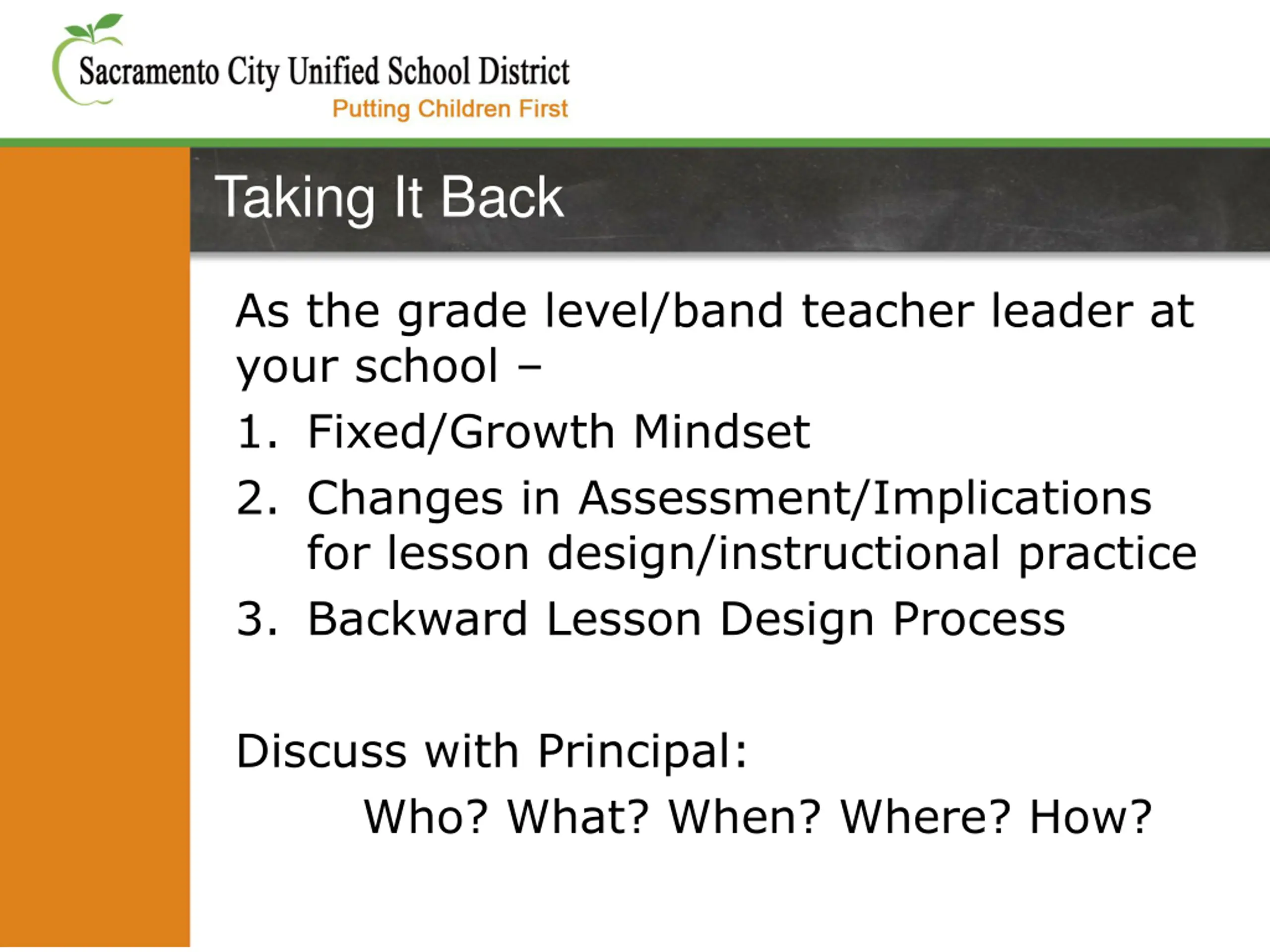 Sacramento City Unified School District
Putting Children First

Taking It Back

As the grade level/band teacher leader at your school –

1. Fixed/Growth Mindset
2. Changes in Assessment/Implications for lesson design/instructional practice
3. Backward Lesson Design Process

Discuss with Principal:

Who? What? When? Where? How?